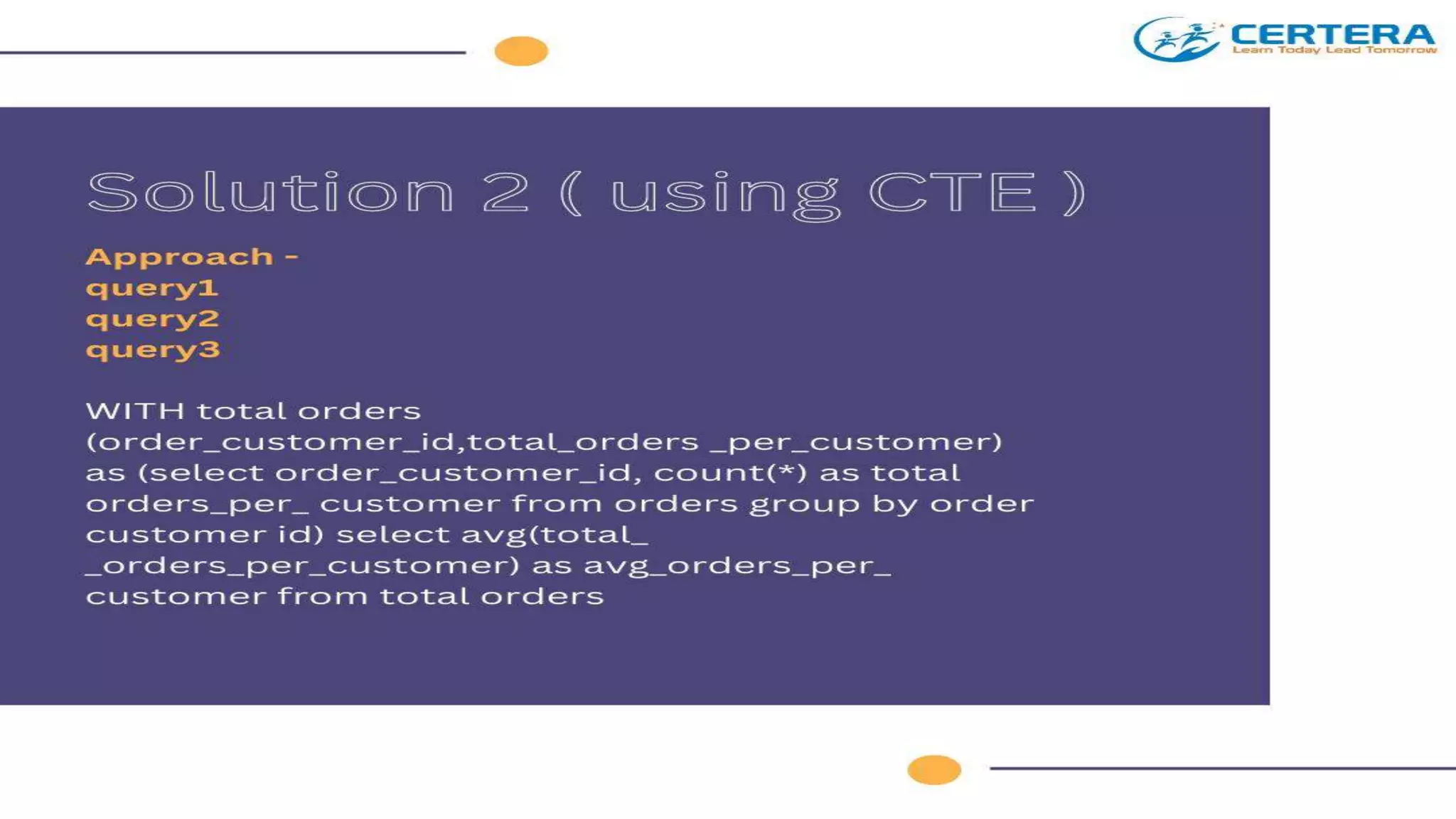 CERTERA
Learn Today Lead Tomorrow

Solution 2 ( using CTE )

Approach -
query1
query2
query3

WITH total orders (order_customer_id,total_orders _per_customer) as (select order_customer_id, count(*) as total orders_per_ customer from orders group by order customer id) select avg(total_ _orders_per_customer) as avg_orders_per_ customer from total orders